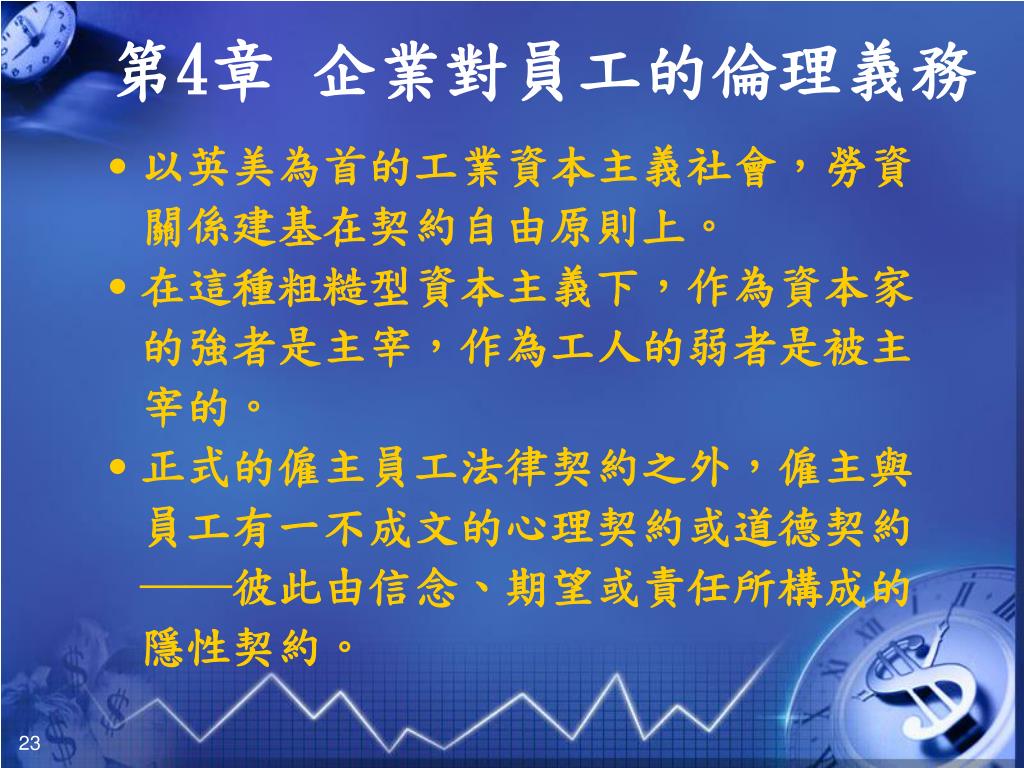 第4章 企業對員工的倫理義務

• 以英美為首的工業資本主義社會，勞資關係建基在契約自由原則上。

• 在這種粗糙型資本主義下，作為資本家的強者是主宰，作為工人的弱者是被主宰的。

• 正式的僱主員工法律契約之外，僱主與員工有一不成文的心理契約或道德契約——彼此由信念、期望或責任所構成的隱性契約。

23